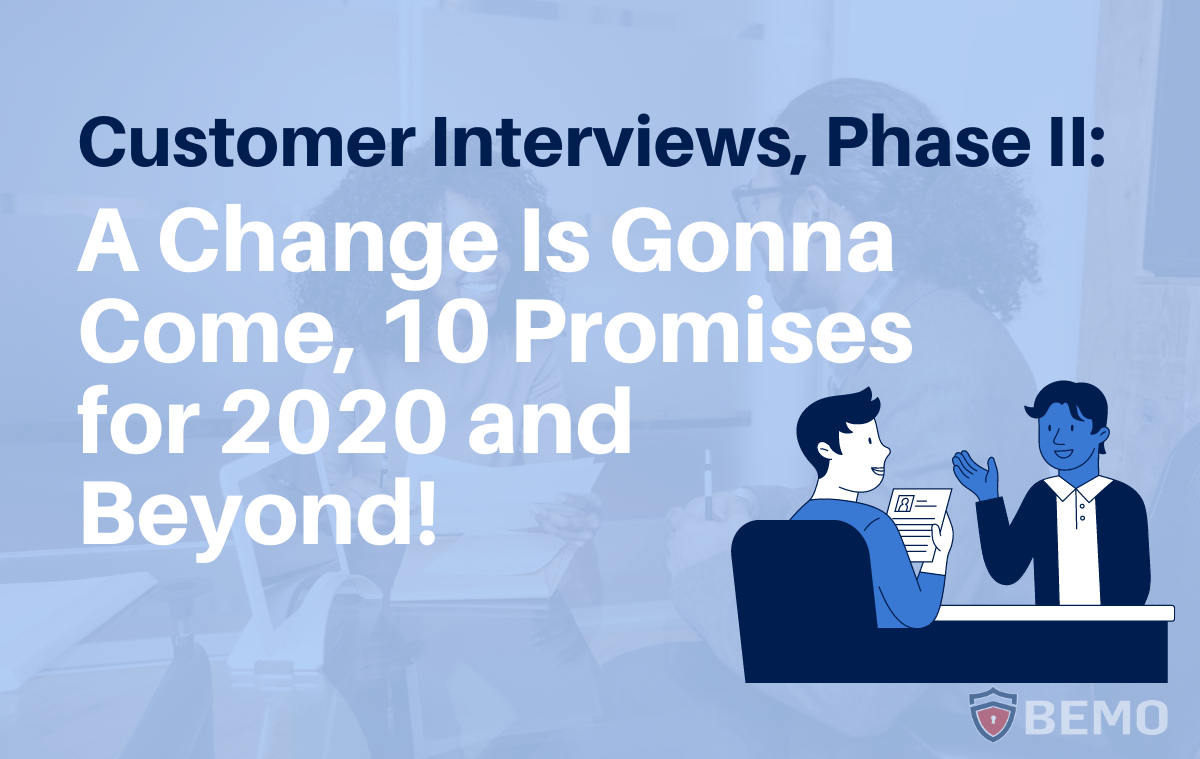 Customer Interviews, Phase II:

A Change Is Gonna Come, 10 Promises for 2020 and Beyond!

BEMO